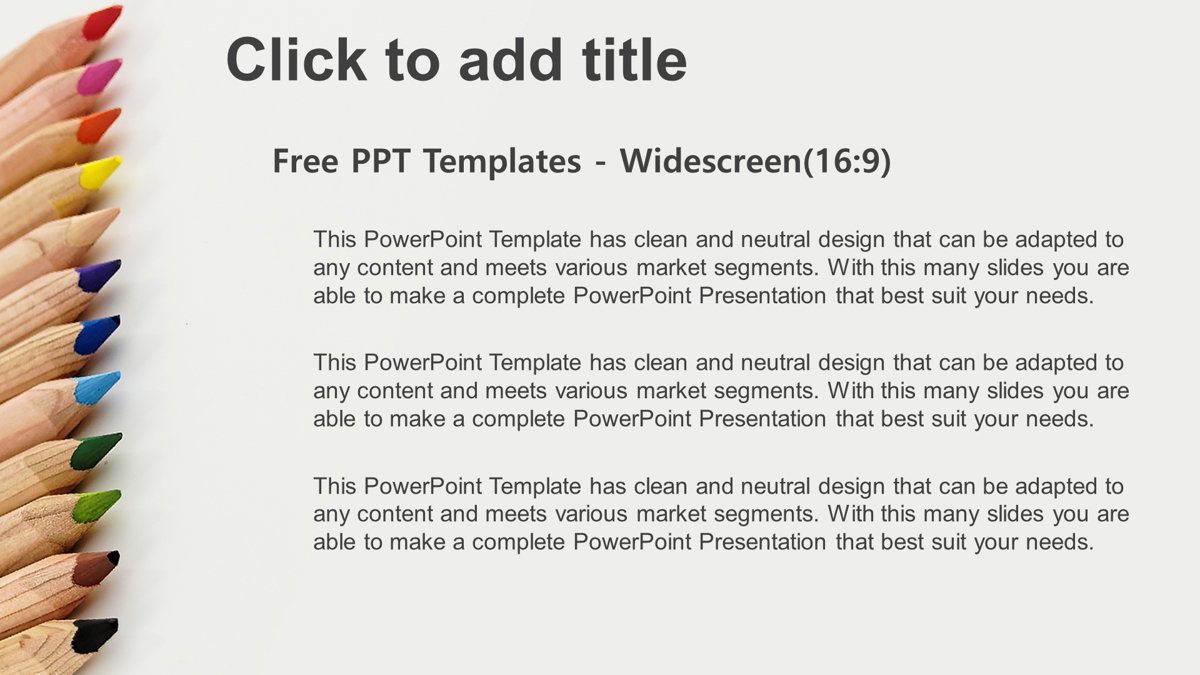 Click to add title

Free PPT Templates - Widescreen(16:9)

This PowerPoint Template has clean and neutral design that can be adapted to any content and meets various market segments. With this many slides you are able to make a complete PowerPoint Presentation that best suit your needs.

This PowerPoint Template has clean and neutral design that can be adapted to any content and meets various market segments. With this many slides you are able to make a complete PowerPoint Presentation that best suit your needs.

This PowerPoint Template has clean and neutral design that can be adapted to any content and meets various market segments. With this many slides you are able to make a complete PowerPoint Presentation that best suit your needs.